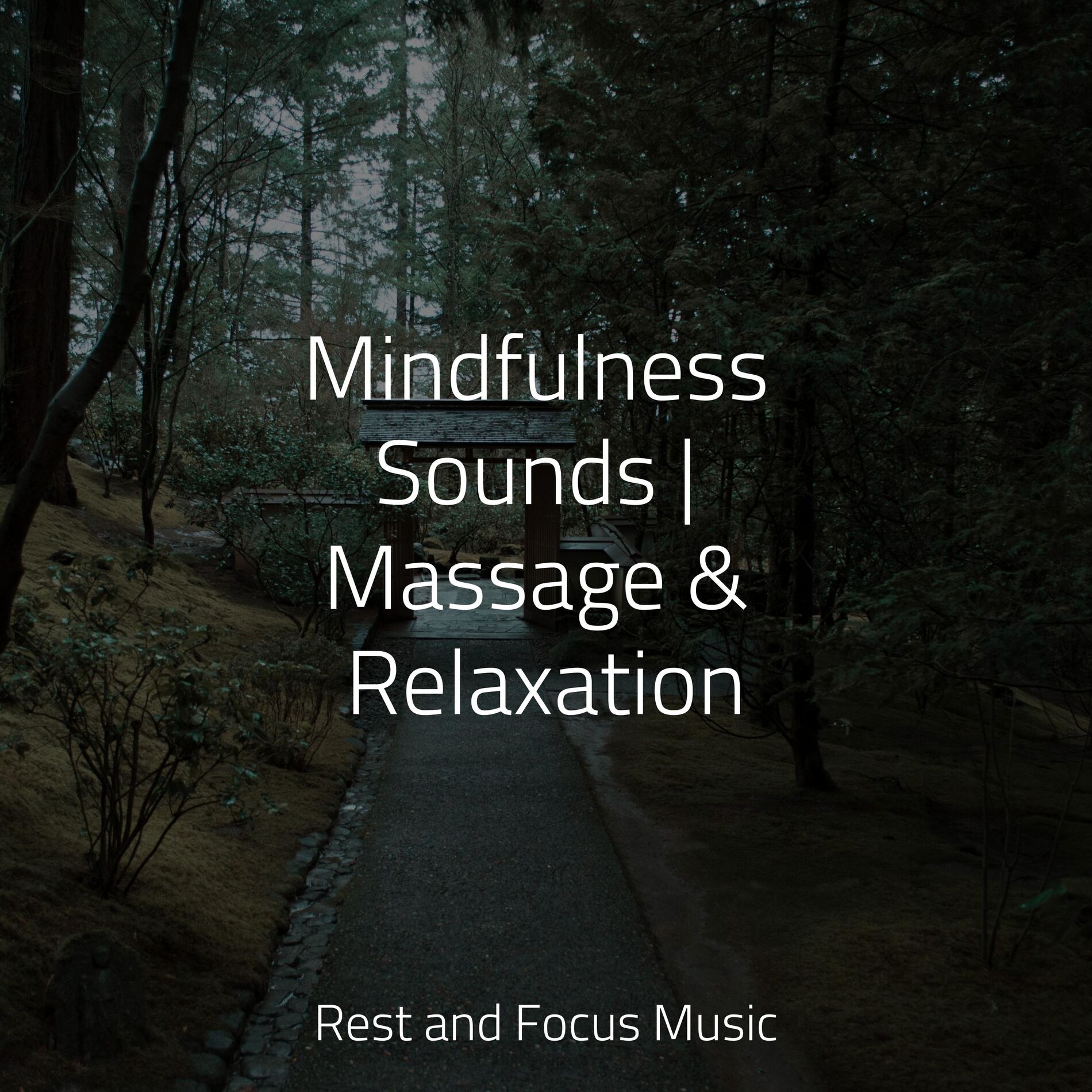 Mindfulness Sounds | Massage & Relaxation

Rest and Focus Music